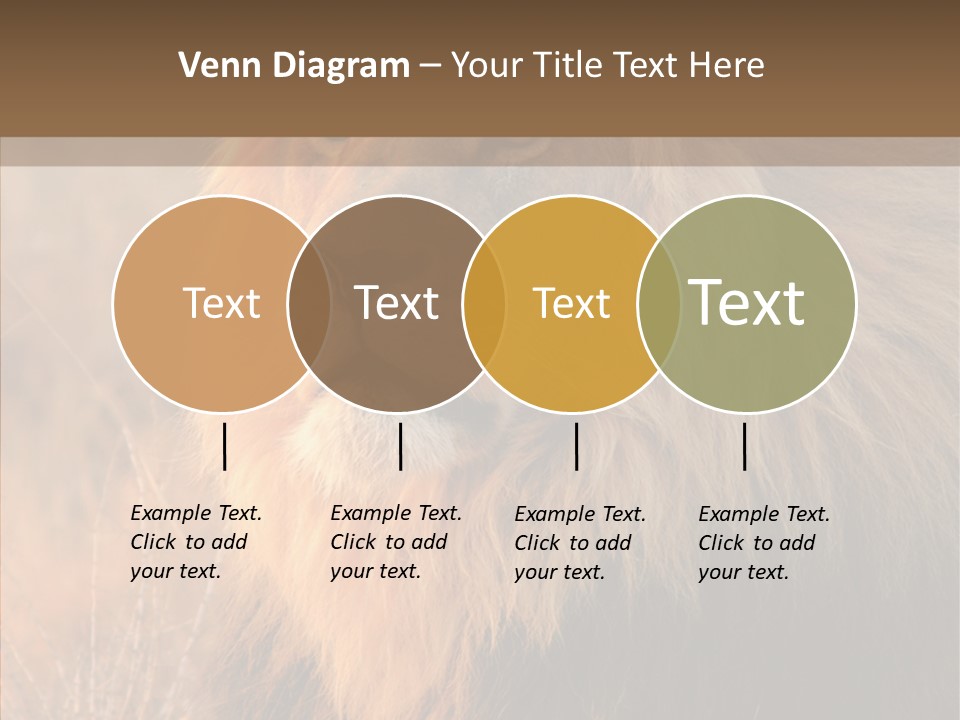 Venn Diagram – Your Title Text Here

Text

Text

Text

Text

Example Text. Click to add your text.

Example Text. Click to add your text.

Example Text. Click to add your text.

Example Text. Click to add your text.